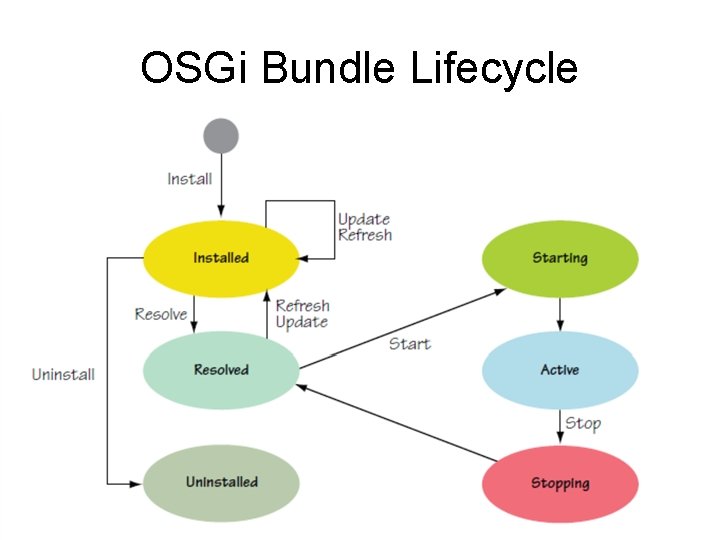 OSGi Bundle Lifecycle

Install

Update
Refresh

Installed

Starting

Resolve

Refresh
Update

Start

Uninstall

Resolved

Active

Stop

Uninstalled

Stopping